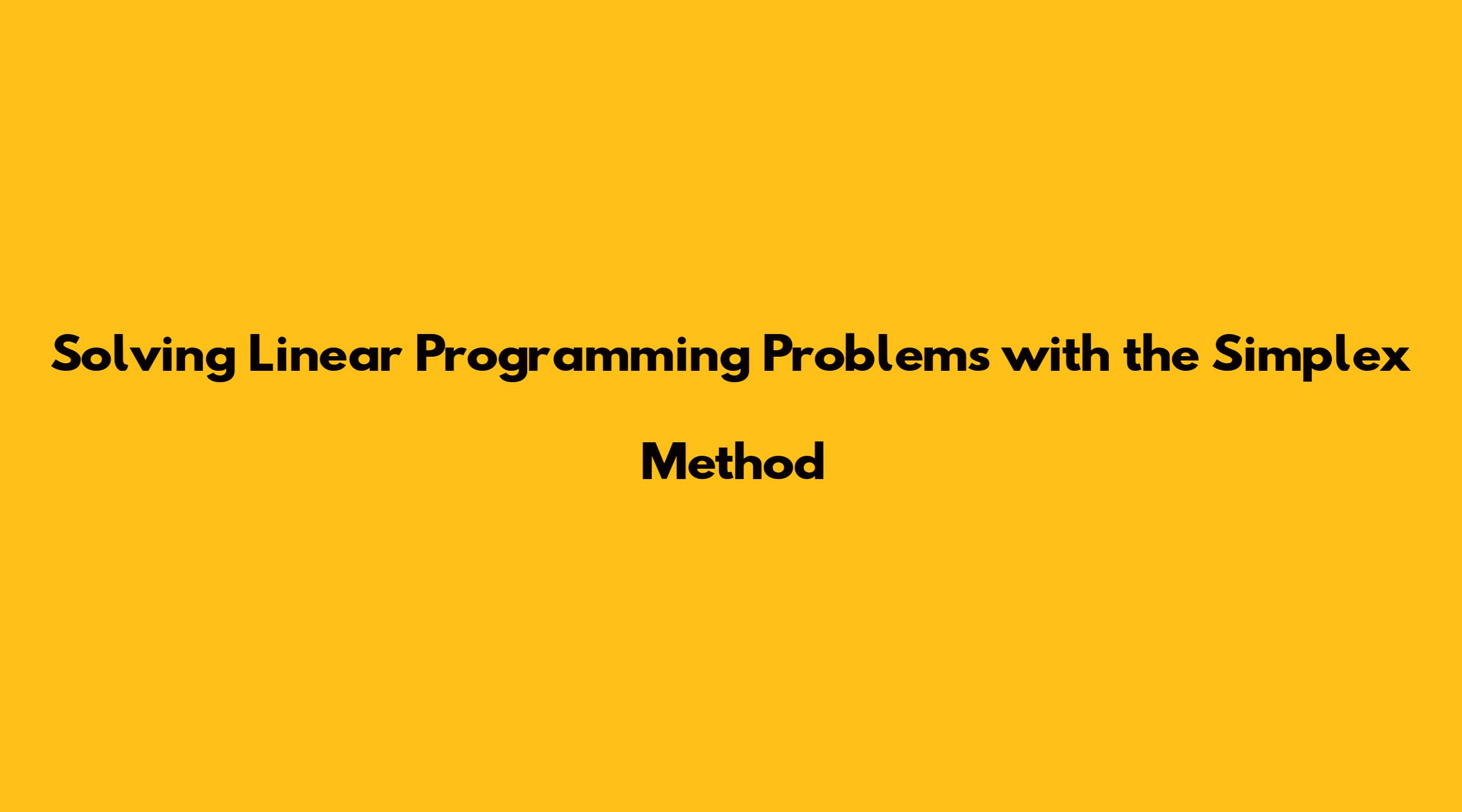 Solving Linear Programming Problems with the Simplex Method